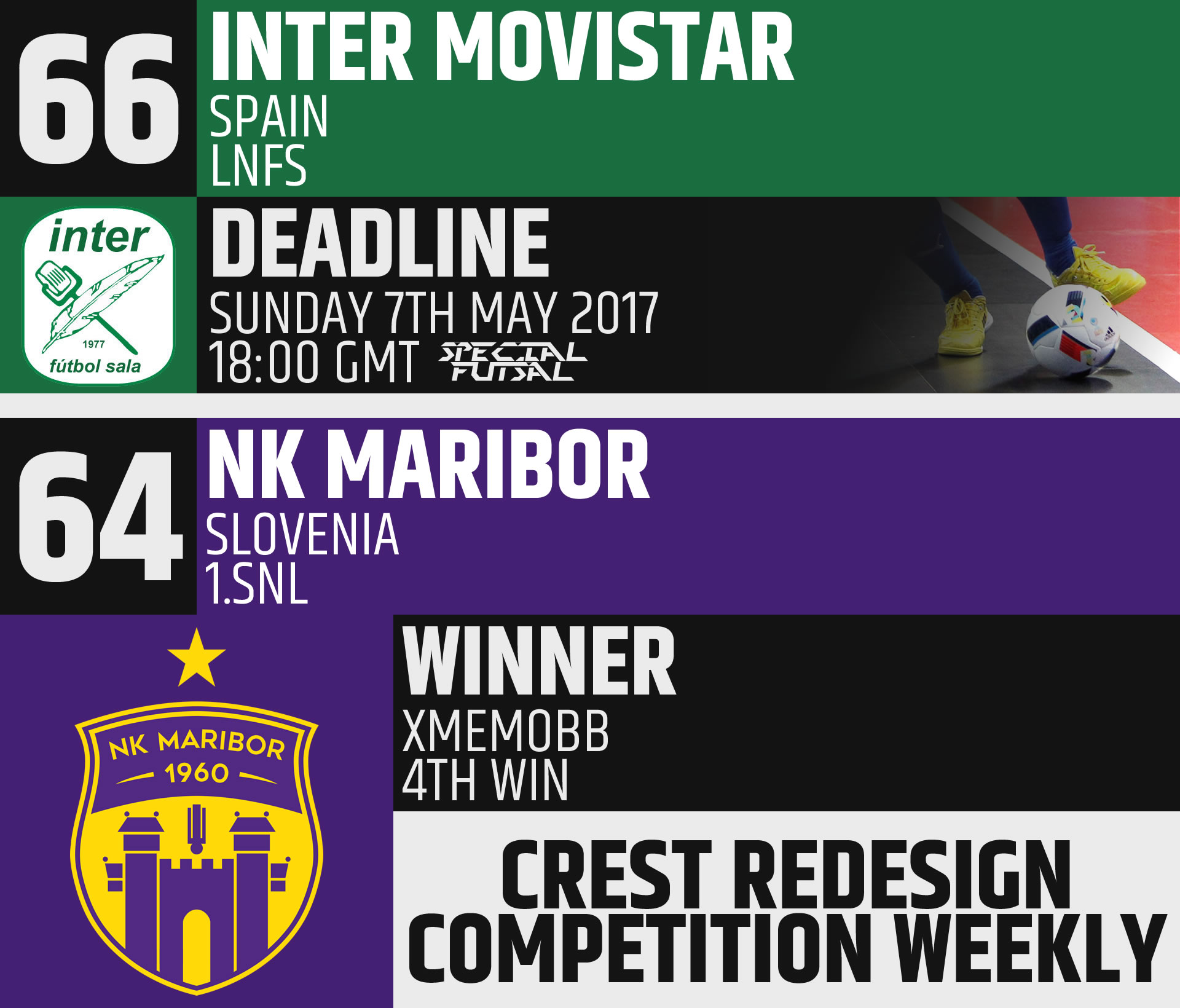 66

INTER MOVISTAR

SPAIN
LNFS

inter
1977
fútbol sala

DEADLINE

SUNDAY 7TH MAY 2017
18:00 GMT

SPECIAL FUTSAL

64

NK MARIBOR

SLOVENIA
1.SNL

NK MARIBOR
1960

WINNER

XMEMOBB
4TH WIN

CREST REDESIGN COMPETITION WEEKLY